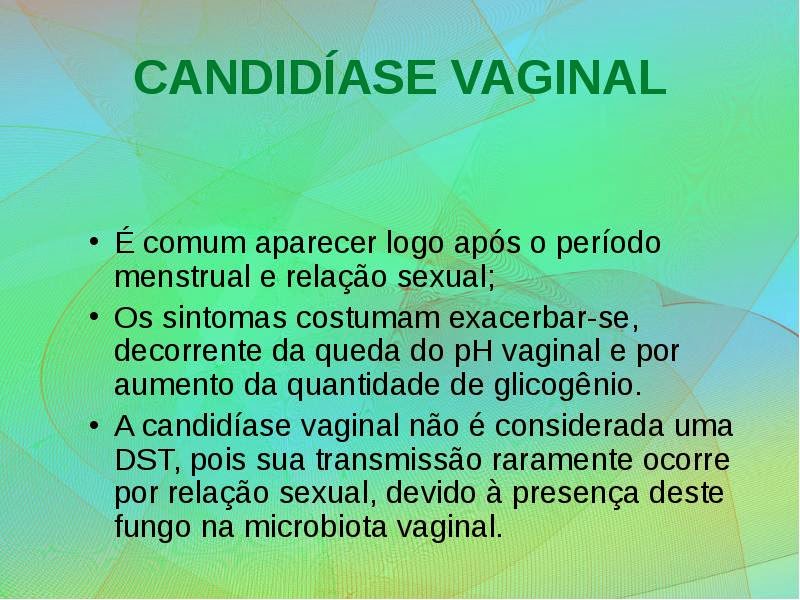 CANDIDÍASE VAGINAL

• É comum aparecer logo após o período menstrual e relação sexual;
• Os sintomas costumam exacerbar-se, decorrente da queda do pH vaginal e por aumento da quantidade de glicogênio.
• A candidíase vaginal não é considerada uma DST, pois sua transmissão raramente ocorre por relação sexual, devido à presença deste fungo na microbiota vaginal.